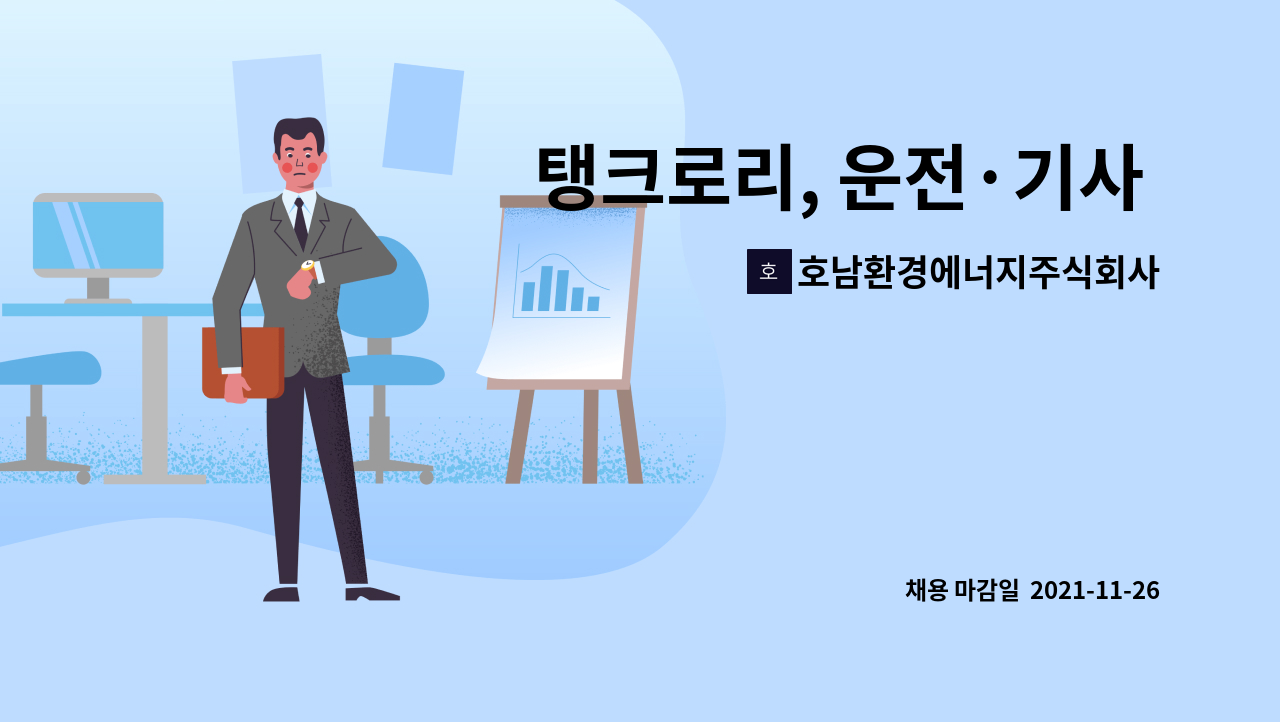 탱크로리, 운전·기사

호 호남환경에너지주식회사

채용 마감일 2021-11-26